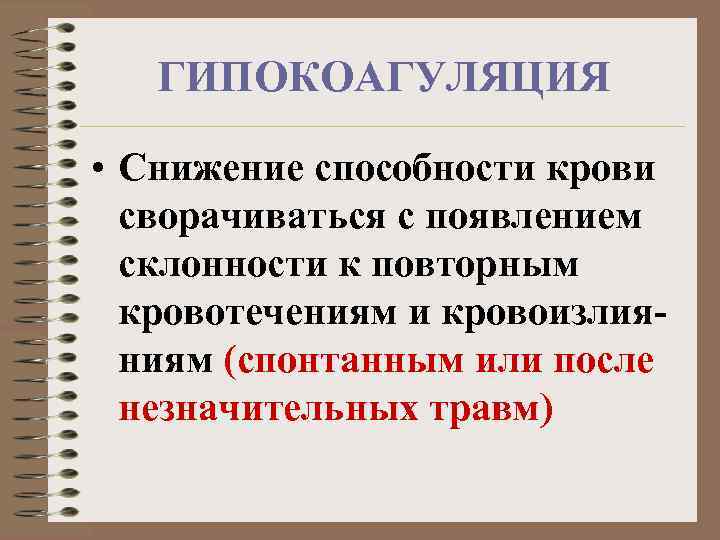 ГИПОКОАГУЛЯЦИЯ

• Снижение способности крови сворачиваться с появлением склонности к повторным кровотечениям и кровоизлияниям (спонтанным или после незначительных травм)